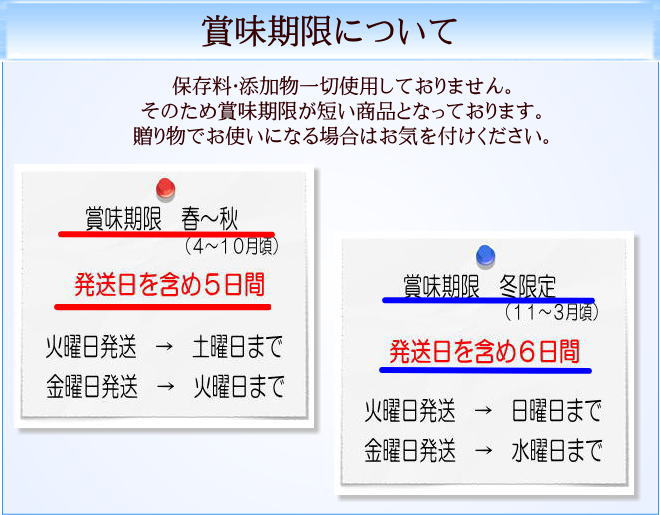 賞味期限について

保存料・添加物一切使用しておりません。
そのため賞味期限が短い商品となっております。
贈り物でお使いになる場合はお気を付けください。

賞味期限　春～秋
（4～10月頃）

発送日を含め５日間

火曜日発送　→　土曜日まで
金曜日発送　→　火曜日まで

賞味期限　冬限定
（11～3月頃）

発送日を含め６日間

火曜日発送　→　日曜日まで
金曜日発送　→　水曜日まで